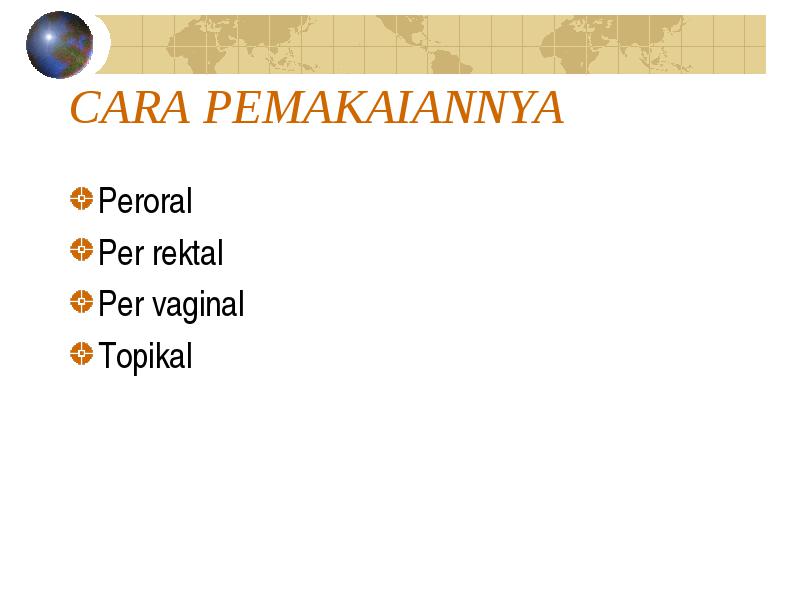 CARA PEMAKAIANNYA

Peroral
Per rektal
Per vaginal
Topikal